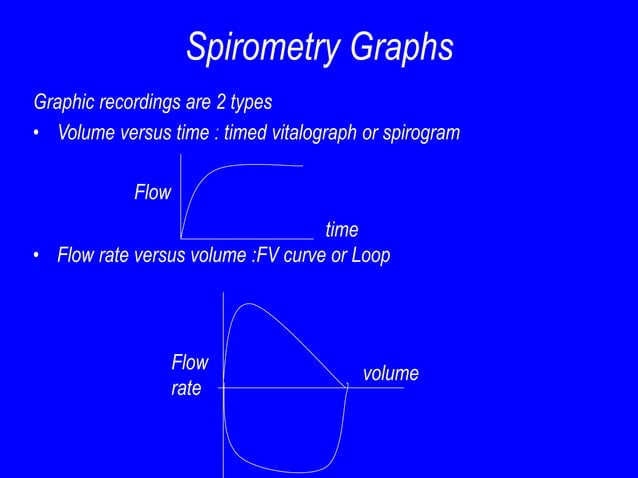 Spirometry Graphs

Graphic recordings are 2 types

• Volume versus time : timed vitalograph or spirogram

Flow

time

• Flow rate versus volume :FV curve or Loop

Flow rate

volume